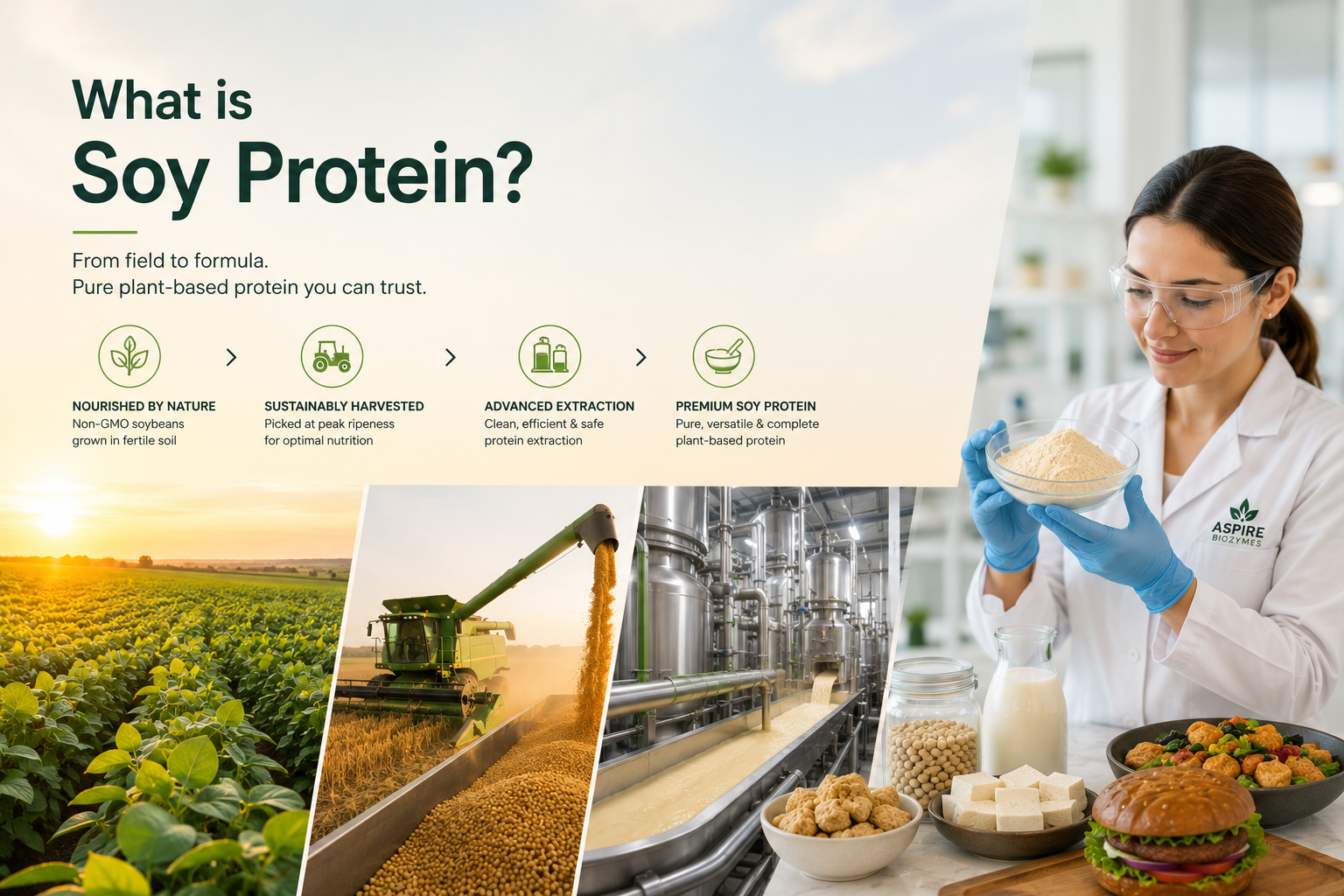 What is
Soy Protein?

From field to formula.
Pure plant-based protein you can trust.

NOURISHED BY NATURE
Non-GMO soybeans grown in fertile soil

SUSTAINABLY HARVESTED
Picked at peak ripeness for optimal nutrition

ADVANCED EXTRACTION
Clean, efficient & safe protein extraction

PREMIUM SOY PROTEIN
Pure, versatile & complete plant-based protein

ASPIRE
BIOZYMES